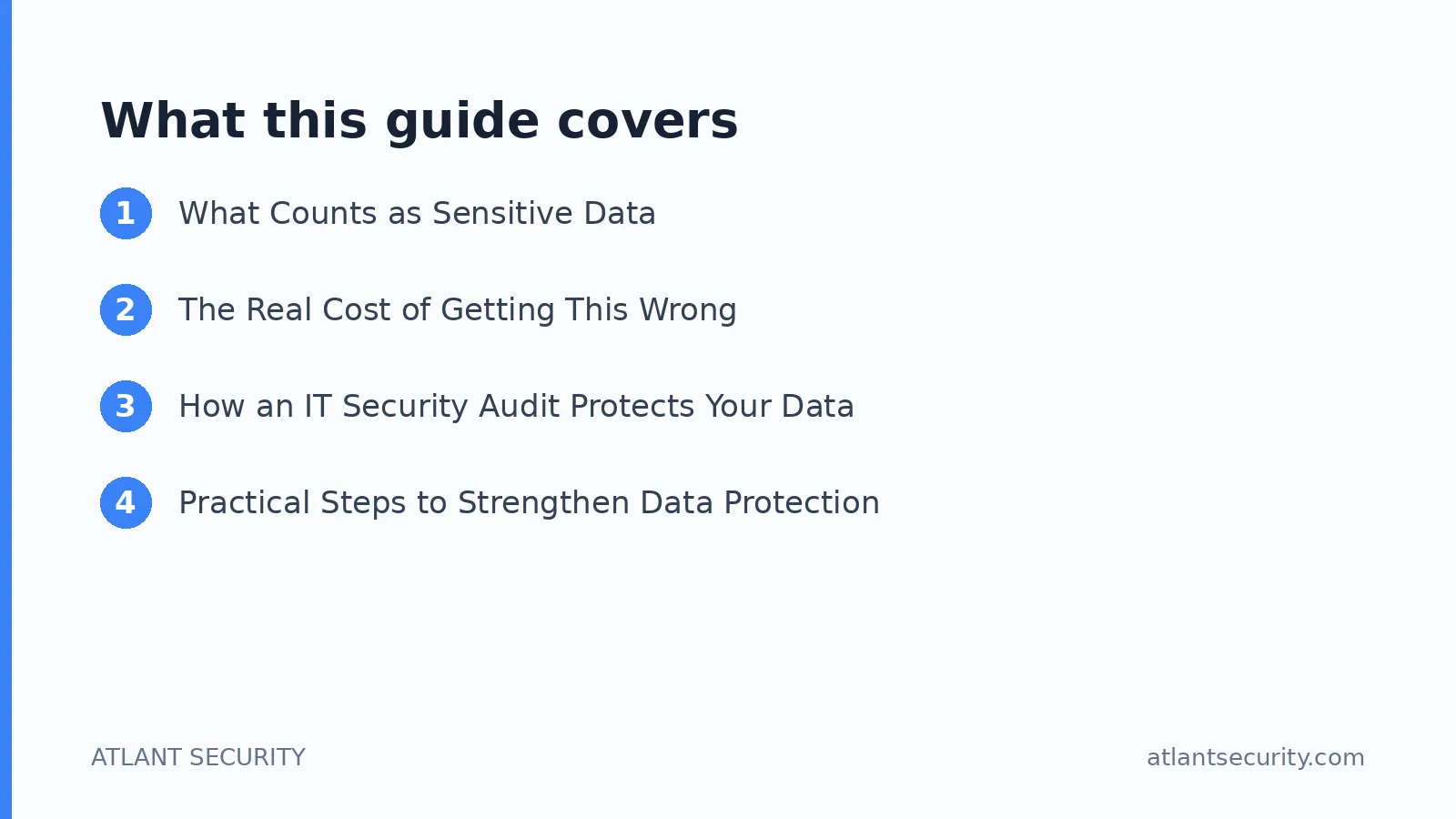 What this guide covers

1 What Counts as Sensitive Data

2 The Real Cost of Getting This Wrong

3 How an IT Security Audit Protects Your Data

4 Practical Steps to Strengthen Data Protection

ATLANT SECURITY

atlantsecurity.com